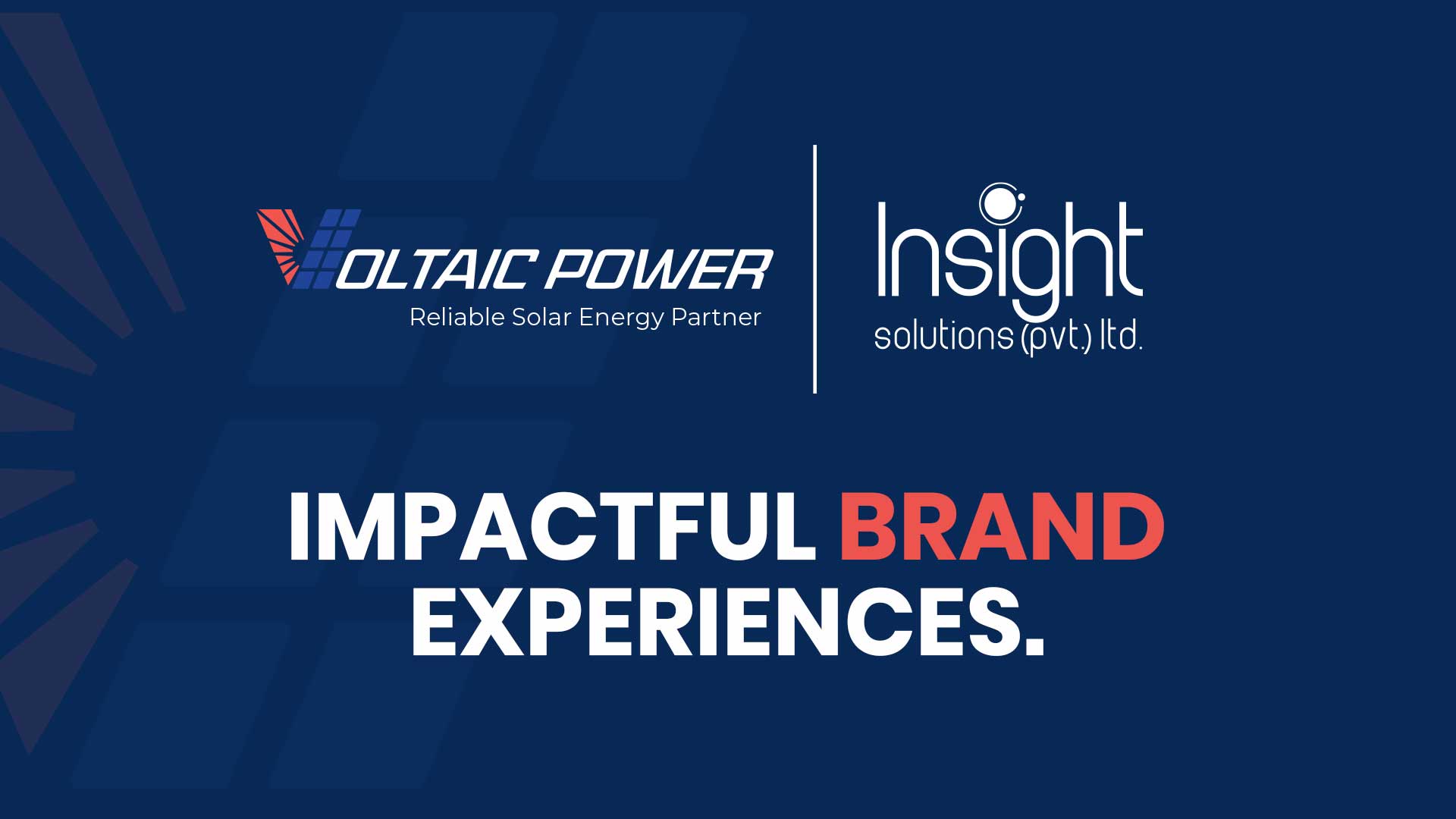 VOLTAIC POWER
Reliable Solar Energy Partner

Insight
solutions (pvt.) ltd.

IMPACTFUL BRAND EXPERIENCES.